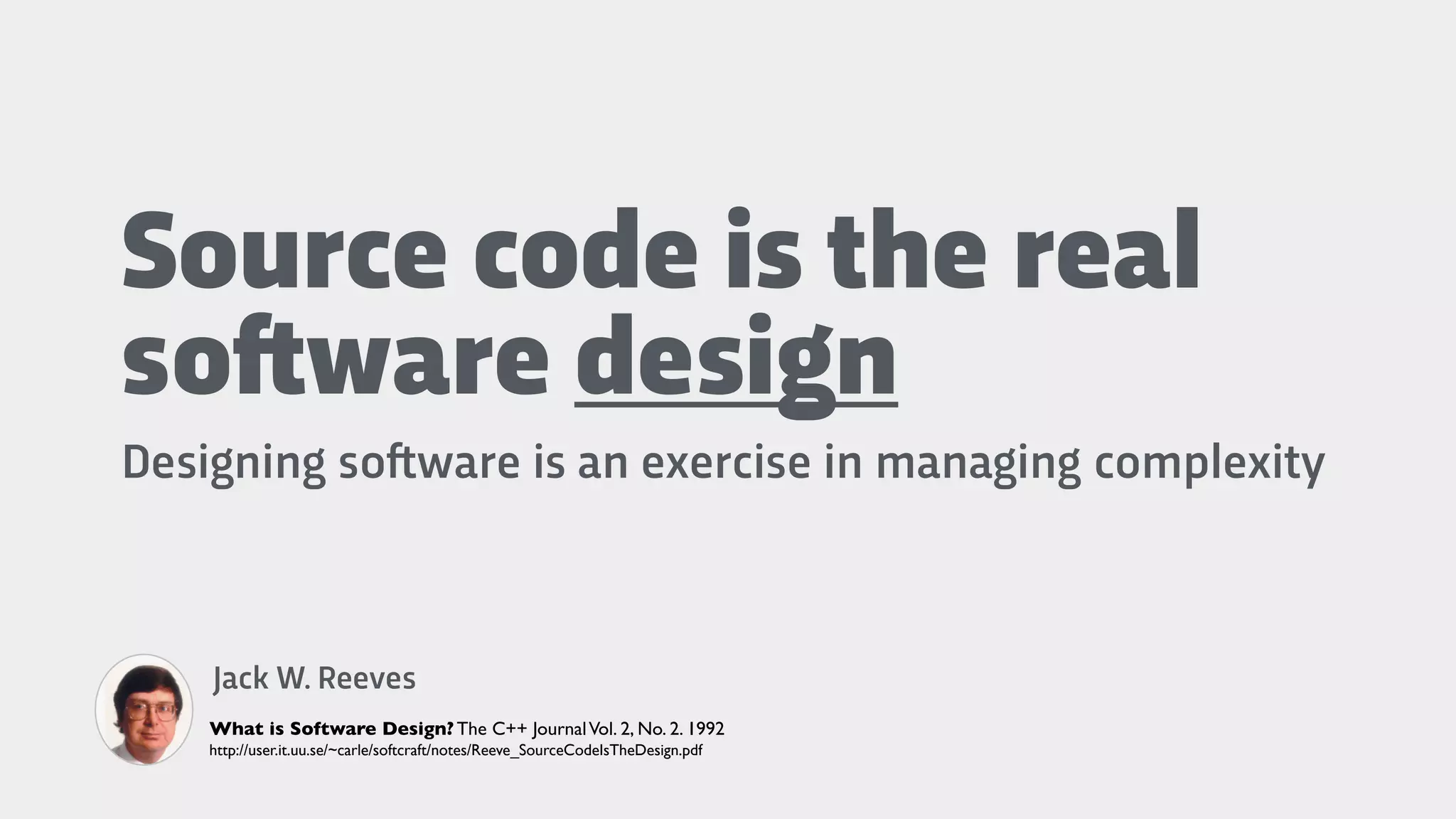 Source code is the real software design

Designing software is an exercise in managing complexity

Jack W. Reeves

What is Software Design? The C++ Journal Vol. 2, No. 2. 1992
http://user.it.uu.se/~carle/softcraft/notes/Reeve_SourceCodeIsTheDesign.pdf